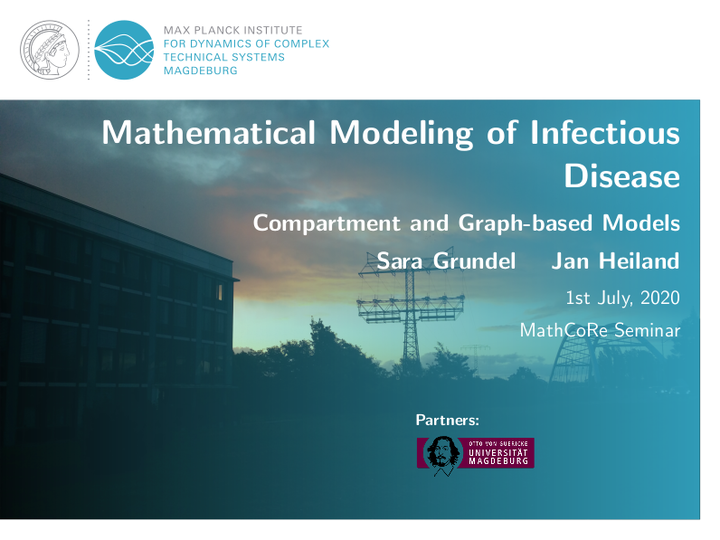 MAX PLANCK INSTITUTE
FOR DYNAMICS OF COMPLEX
TECHNICAL SYSTEMS
MAGDEBURG

Mathematical Modeling of Infectious Disease

Compartment and Graph-based Models

Sara Grundel Jan Heiland

1st July, 2020

MathCoRe Seminar

Partners:

OTTO VON GUERICKE
UNIVERSITÄT
MAGDEBURG